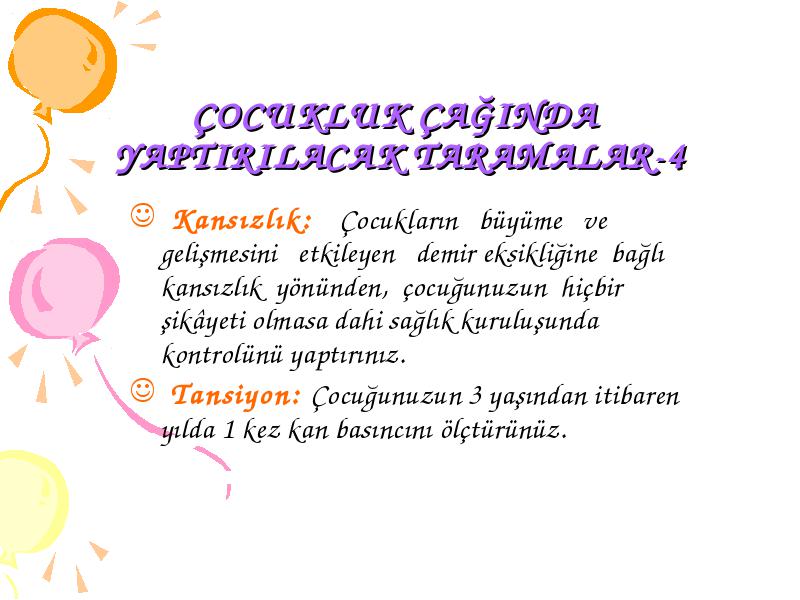 ÇOCUKLUK ÇAĞINDA YAPTIRILACAK TARAMALAR-4

☺ Kansızlık: Çocukların büyüme ve gelişmesini etkileyen demir eksikliğine bağlı kansızlık yönünden, çocuğunuzun hiçbir şikâyeti olmasa dahi sağlık kuruluşunda kontrolünü yaptırınız.

☺ Tansiyon: Çocuğunuzun 3 yaşından itibaren yılda 1 kez kan basıncını ölçtürünüz.